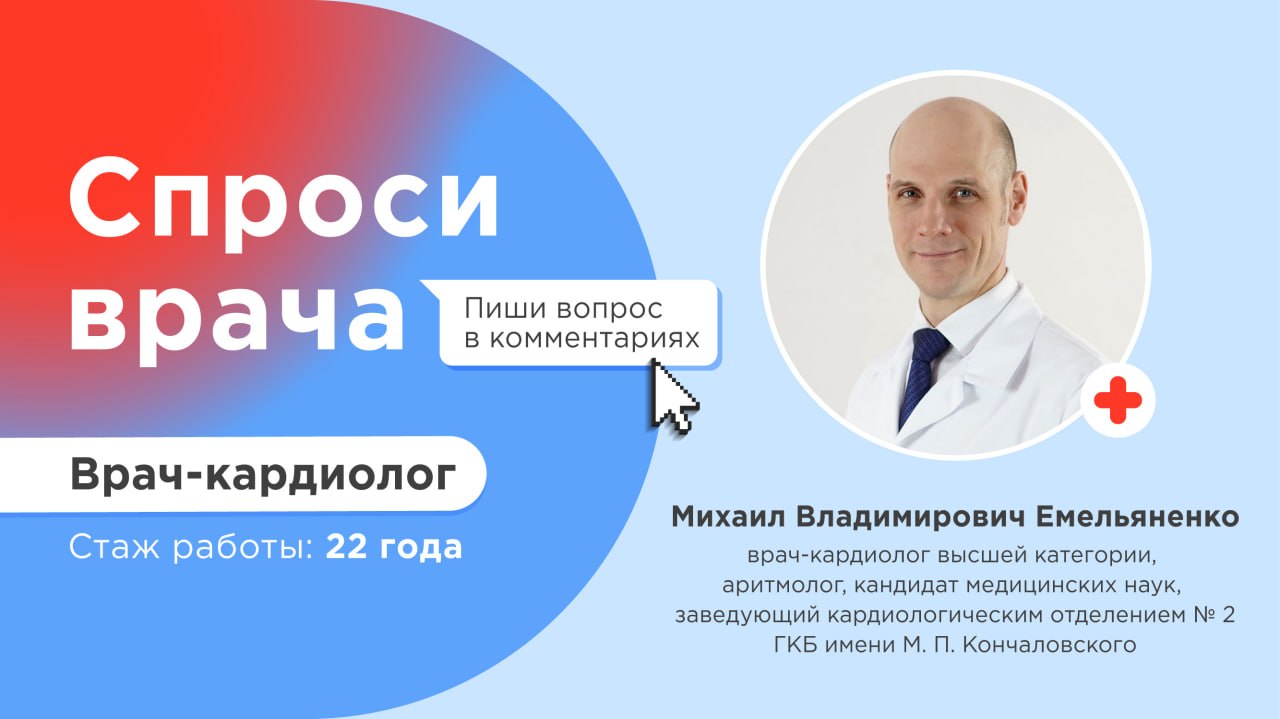 Спроси врача

Пиши вопрос в комментариях

Врач-кардиолог

Стаж работы: 22 года

Михаил Владимирович Емельяненко

врач-кардиолог высшей категории, аритмолог, кандидат медицинских наук, заведующий кардиологическим отделением № 2 ГКБ имени М. П. Кончаловского